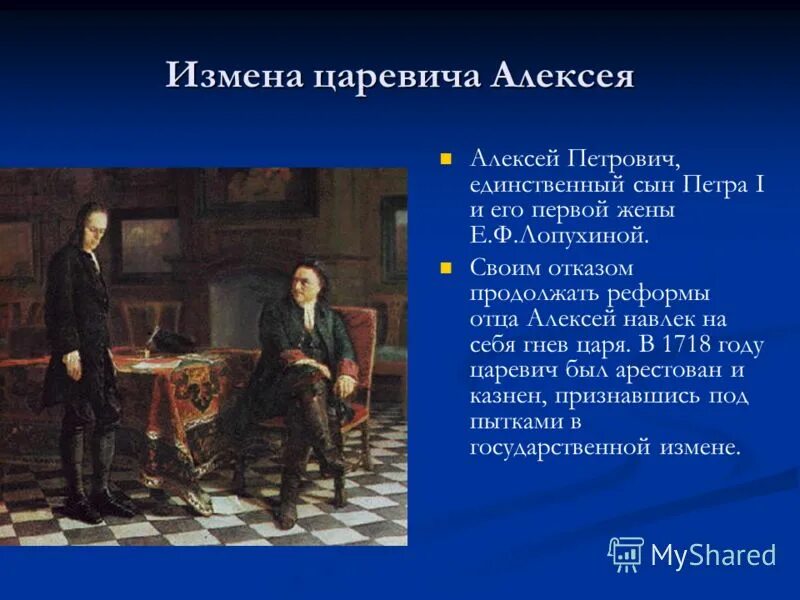 Измена царевича Алексея

Алексей Петрович, единственный сын Петра I и его первой жены Е.Ф.Лопухиной.

Своим отказом продолжать реформы отца Алексей навлек на себя гнев царя. В 1718 году царевич был арестован и казнен, признавшись под пытками в государственной измене.

MyShared